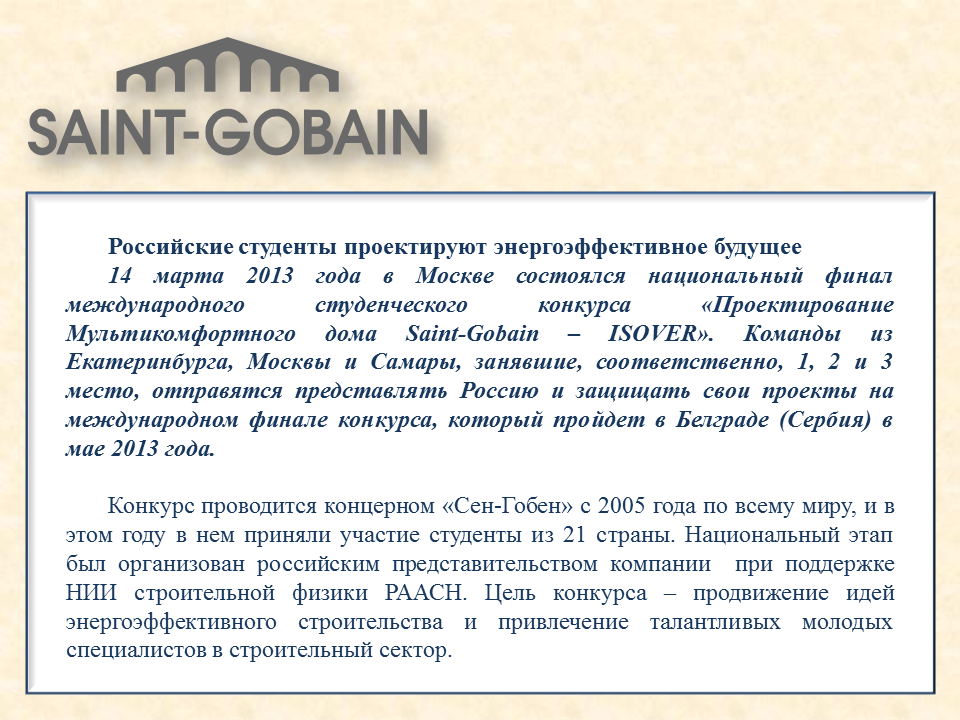 SAINT-GOBAIN

Российские студенты проектируют энергоэффективное будущее

14 марта 2013 года в Москве состоялся национальный финал международного студенческого конкурса «Проектирование Мультикомфортного дома Saint-Gobain – ISOVER». Команды из Екатеринбурга, Москвы и Самары, занявшие, соответственно, 1, 2 и 3 место, отправятся представлять Россию и защищать свои проекты на международном финале конкурса, который пройдет в Белграде (Сербия) в мае 2013 года.

Конкурс проводится концерном «Сен-Гобен» с 2005 года по всему миру, и в этом году в нем приняли участие студенты из 21 страны. Национальный этап был организован российским представительством компании при поддержке НИИ строительной физики РААСН. Цель конкурса – продвижение идей энергоэффективного строительства и привлечение талантливых молодых специалистов в строительный сектор.